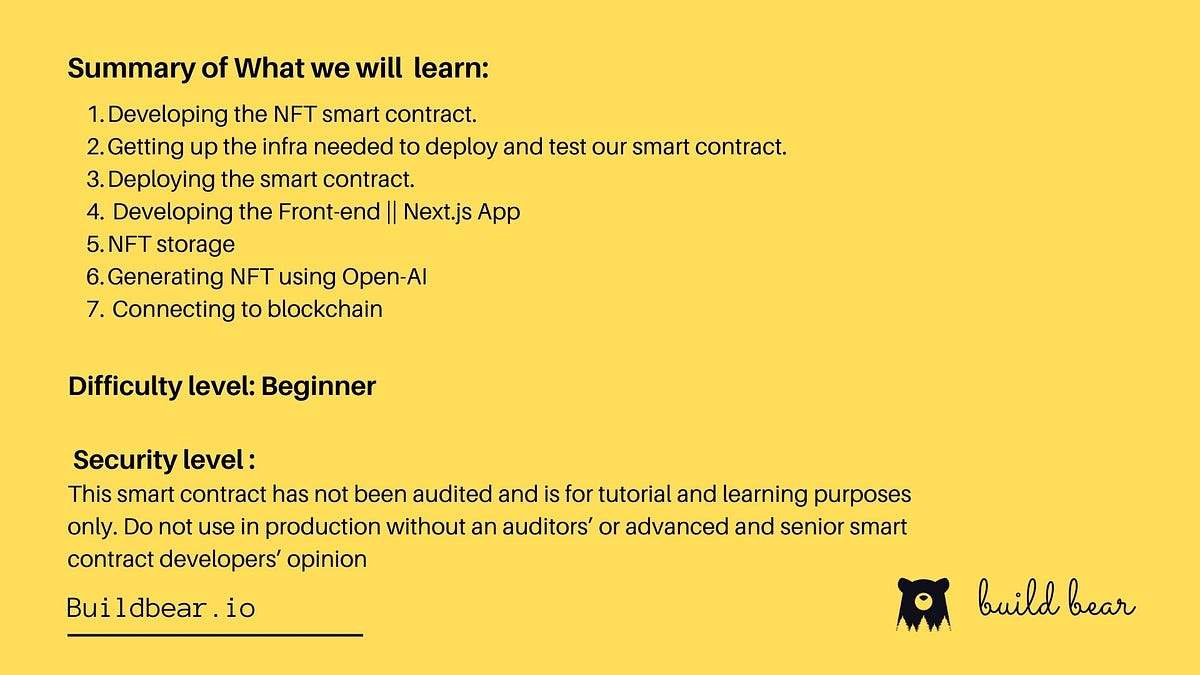 Summary of What we will learn:

1. Developing the NFT smart contract.
2. Getting up the infra needed to deploy and test our smart contract.
3. Deploying the smart contract.
4. Developing the Front-end || Next.js App
5. NFT storage
6. Generating NFT using Open-AI
7. Connecting to blockchain

Difficulty level: Beginner

Security level :
This smart contract has not been audited and is for tutorial and learning purposes only. Do not use in production without an auditors' or advanced and senior smart contract developers' opinion

Buildbear.io

build bear